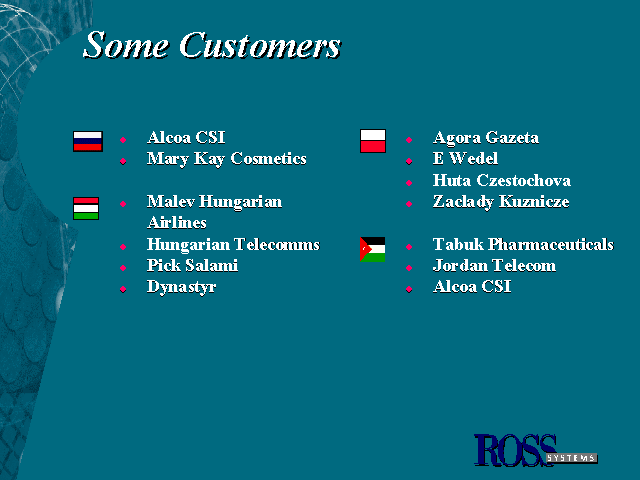 Some Customers

- Alcoa CSI
- Mary Kay Cosmetics

- Malev Hungarian Airlines
- Hungarian Telecomms
- Pick Salami
- Dynastyr

- Agora Gazeta
- E Wedel
- Huta Czestochova
- Zaclady Kuznicze

- Tabuk Pharmaceuticals
- Jordan Telecom
- Alcoa CSI

ROSS SYSTEMS